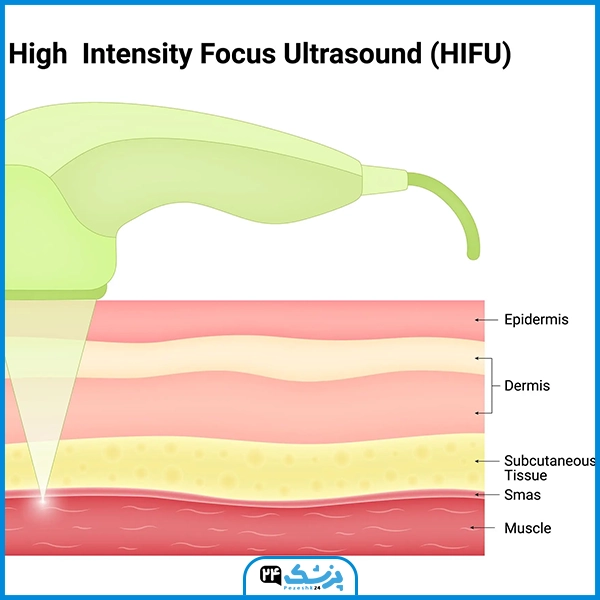 High Intensity Focus Ultrasound (HIFU)

Epidermis

Dermis

Subcutaneous Tissue

Smas

Muscle

پزشک ۲۴
Pezeshk24